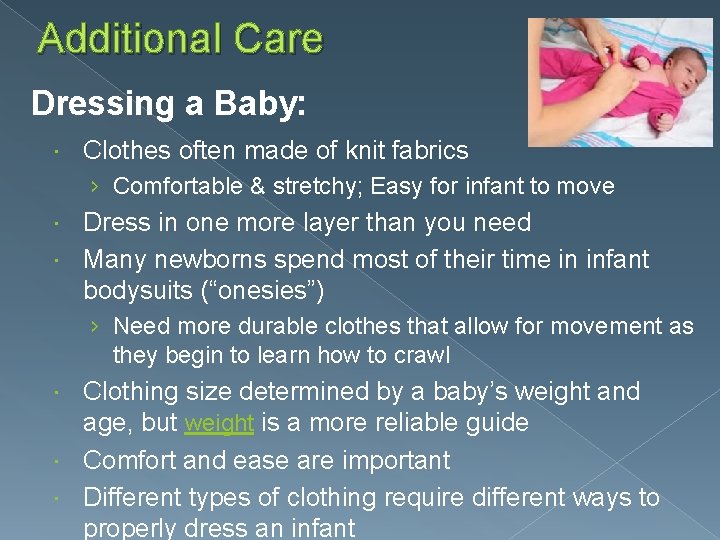 Additional Care

Dressing a Baby:

· Clothes often made of knit fabrics

› Comfortable & stretchy; Easy for infant to move

· Dress in one more layer than you need

· Many newborns spend most of their time in infant bodysuits (“onesies”)

› Need more durable clothes that allow for movement as they begin to learn how to crawl

· Clothing size determined by a baby’s weight and age, but weight is a more reliable guide

· Comfort and ease are important

· Different types of clothing require different ways to properly dress an infant